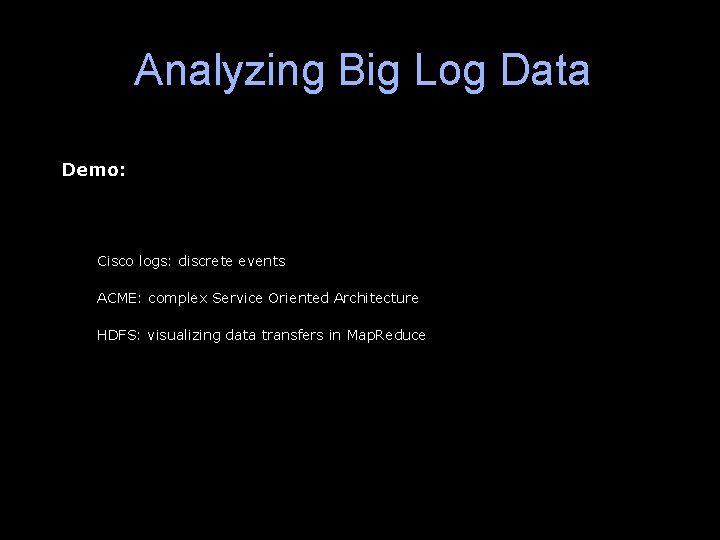 Analyzing Big Log Data

Demo:

Cisco logs: discrete events

ACME: complex Service Oriented Architecture

HDFS: visualizing data transfers in MapReduce